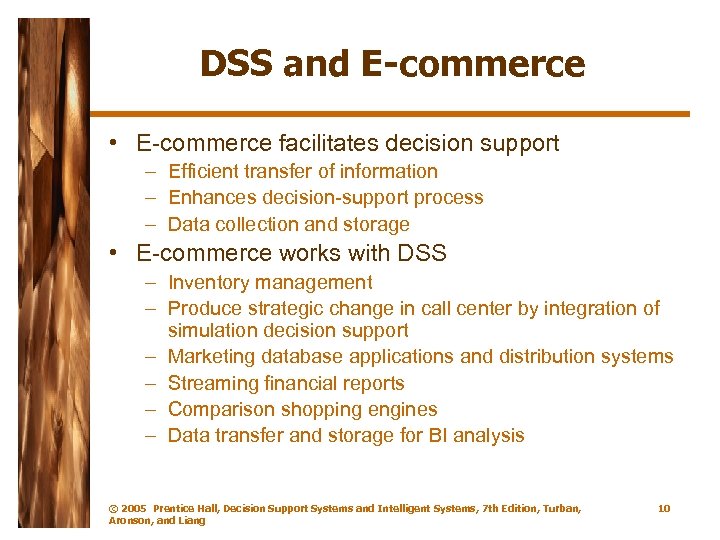 DSS and E-commerce

• E-commerce facilitates decision support
– Efficient transfer of information
– Enhances decision-support process
– Data collection and storage
• E-commerce works with DSS
– Inventory management
– Produce strategic change in call center by integration of simulation decision support
– Marketing database applications and distribution systems
– Streaming financial reports
– Comparison shopping engines
– Data transfer and storage for BI analysis

© 2005 Prentice Hall, Decision Support Systems and Intelligent Systems, 7th Edition, Turban, Aronson, and Liang

10